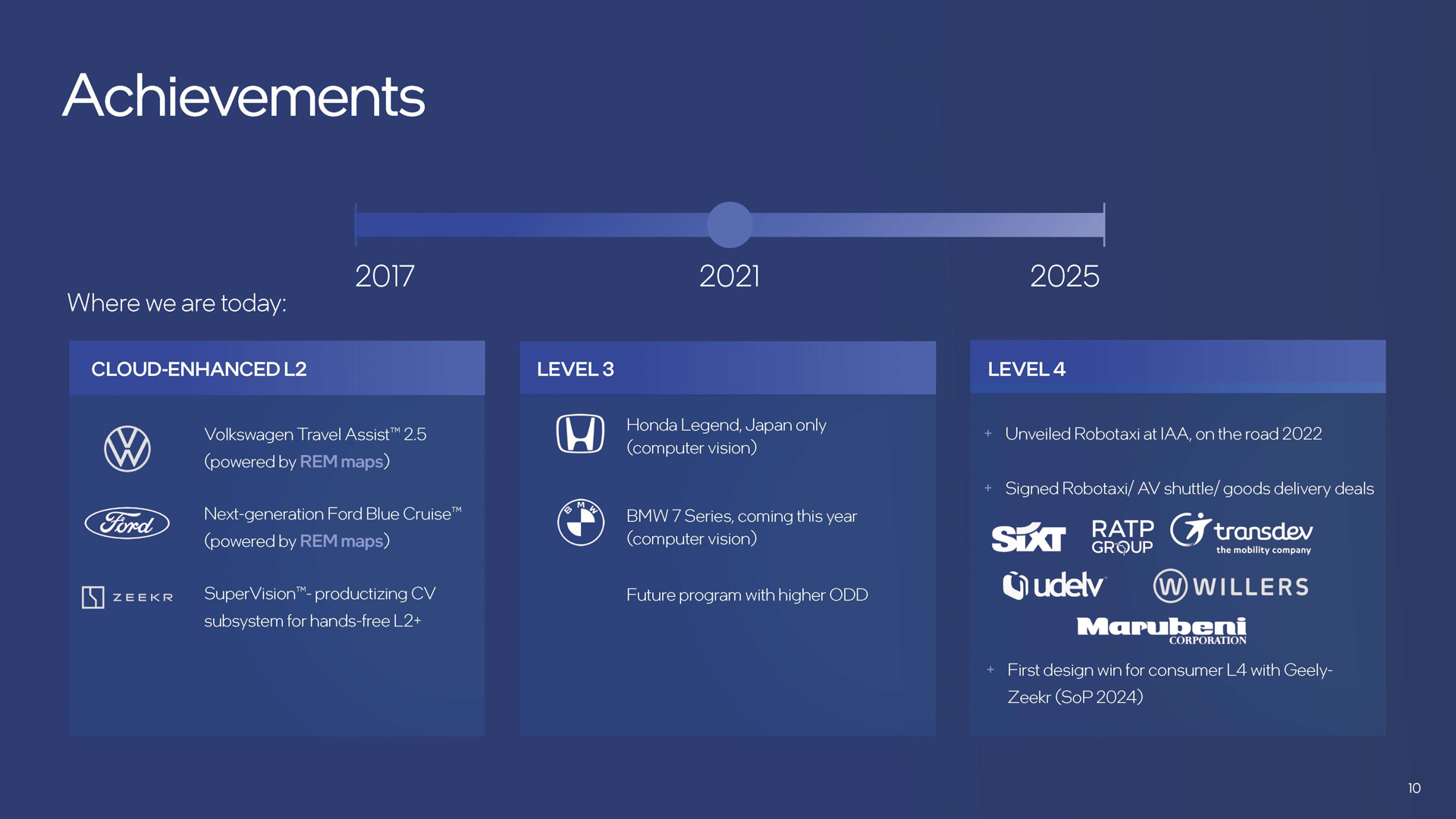 Achievements

2017

2021

2025

Where we are today:

CLOUD-ENHANCED L2

Volkswagen Travel Assist™ 2.5 (powered by REM maps)

Ford

Next-generation Ford Blue Cruise™ (powered by REM maps)

ZEEKR

SuperVision™- productizing CV subsystem for hands-free L2+

LEVEL 3

Honda Legend, Japan only (computer vision)

BMW

BMW 7 Series, coming this year (computer vision)

Future program with higher ODD

LEVEL 4

+ Unveiled Robotaxi at IAA, on the road 2022

+ Signed Robotaxi/ AV shuttle/ goods delivery deals

SIXT

RATP GROUP

transdev the mobility company

udelv

WILLERS

Marubeni CORPORATION

+ First design win for consumer L4 with Geely-Zeekr (SoP 2024)

10